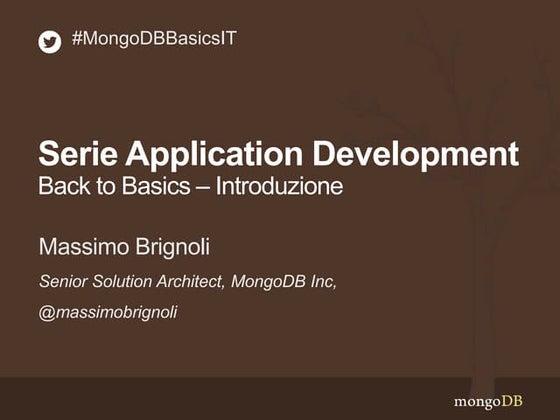 #MongoDBBasicsIT

Serie Application Development
Back to Basics – Introduzione

Massimo Brignoli

Senior Solution Architect, MongoDB Inc,

@massimobrignoli

mongoDB